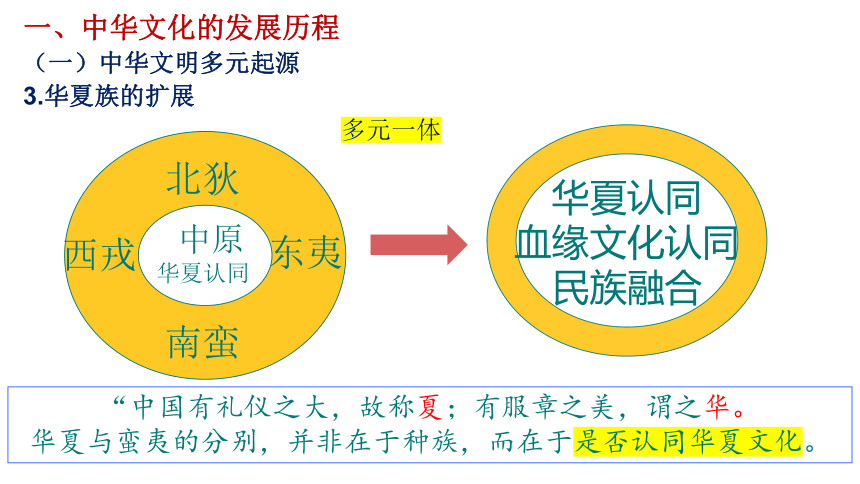 一、中华文化的发展历程
（一）中华文明多元起源
3.华夏族的扩展

多元一体

北狄
西戎
中原
华夏认同
东夷
南蛮

华夏认同
血缘文化认同
民族融合

“中国有礼仪之大，故称夏；有服章之美，谓之华。
华夏与蛮夷的分别，并非在于种族，而在于是否认同华夏文化。